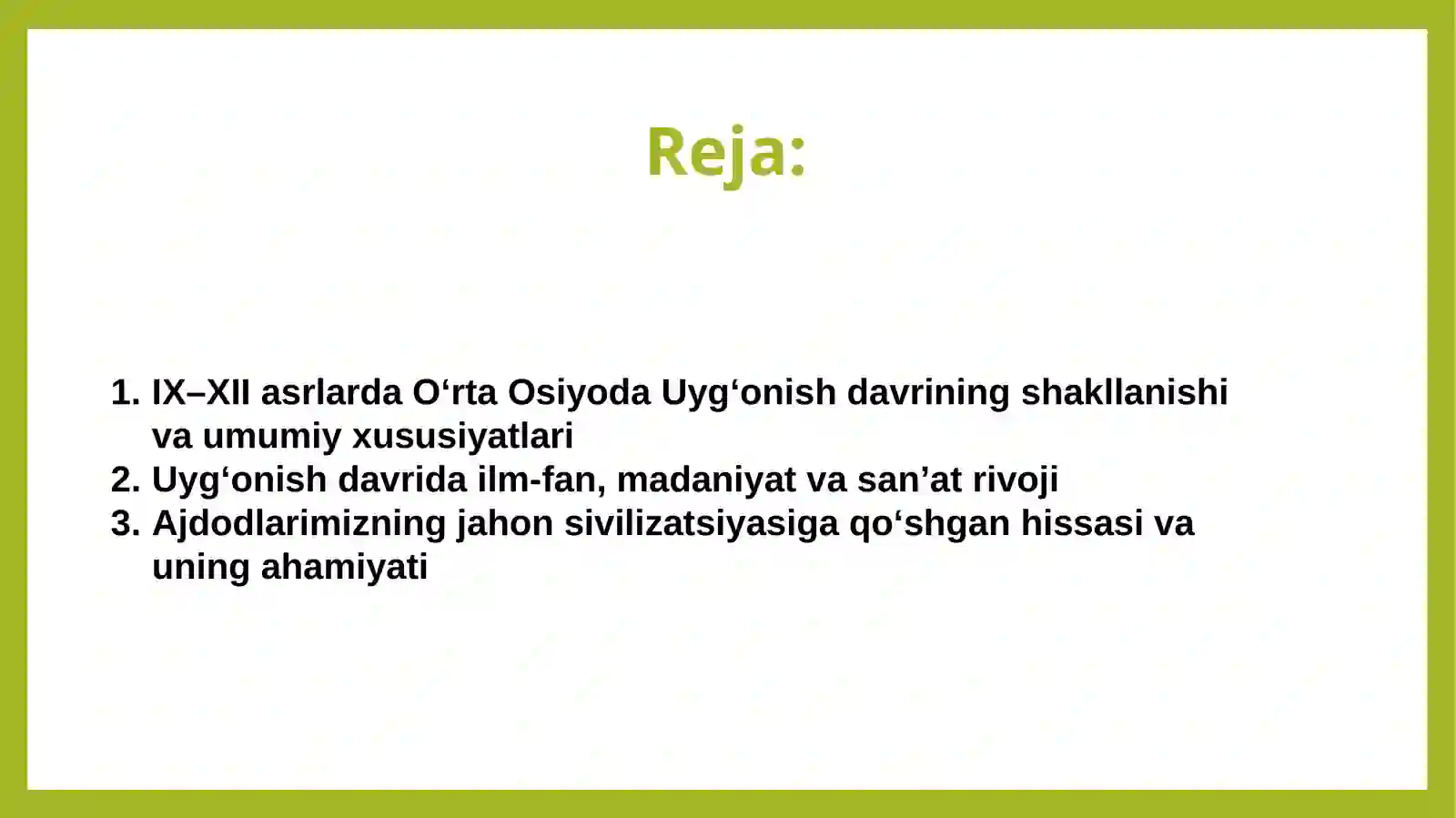 Reja:

1. IX–XII asrlarda O‘rta Osiyoda Uyg‘onish davrining shakllanishi va umumiy xususiyatlari
2. Uyg‘onish davrida ilm-fan, madaniyat va san’at rivoji
3. Ajdodlarimizning jahon sivilizatsiyasiga qo‘shgan hissasi va uning ahamiyati